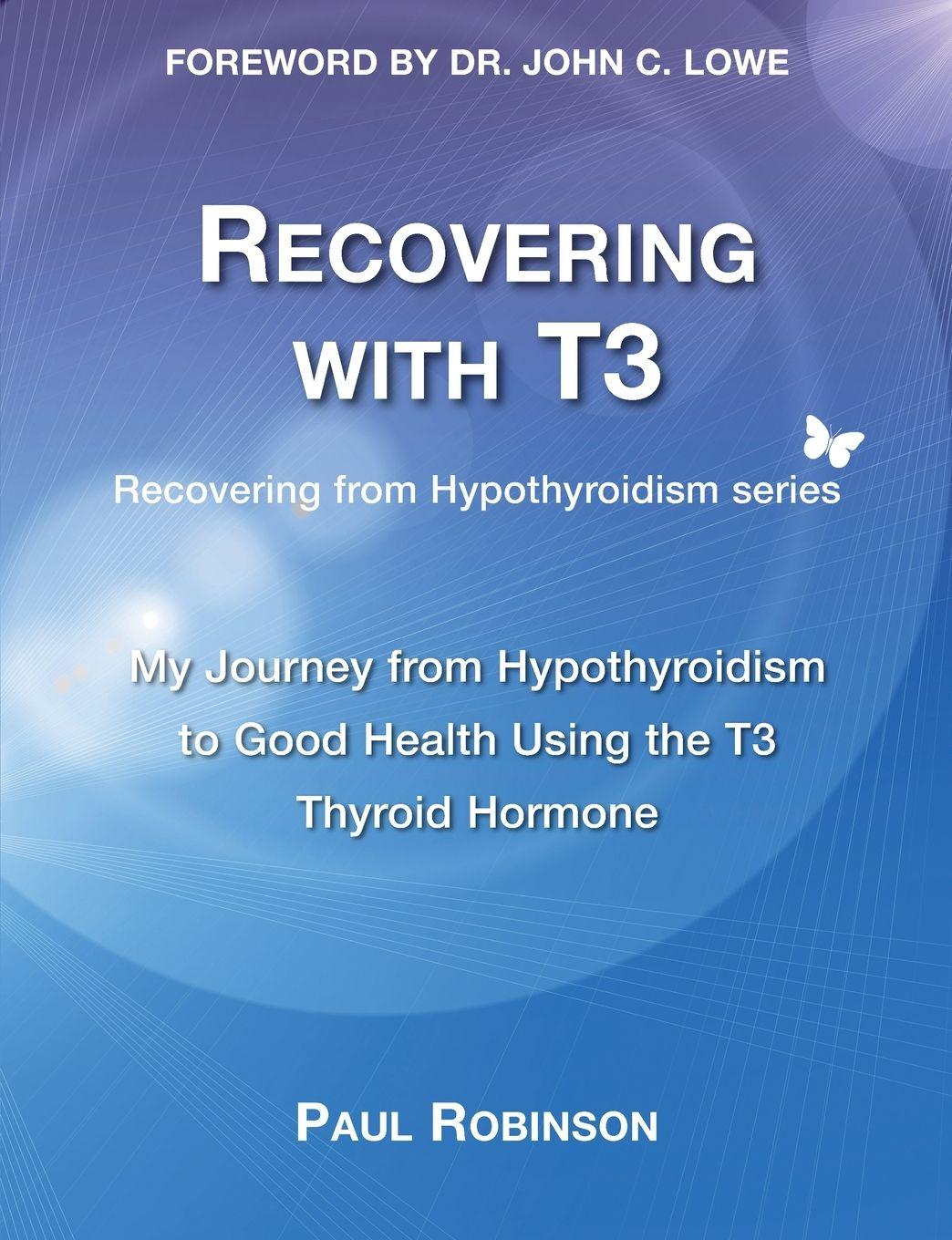 FOREWORD BY DR. JOHN C. LOWE

RECOVERING WITH T3

Recovering from Hypothyroidism series

My Journey from Hypothyroidism to Good Health Using the T3 Thyroid Hormone

PAUL ROBINSON